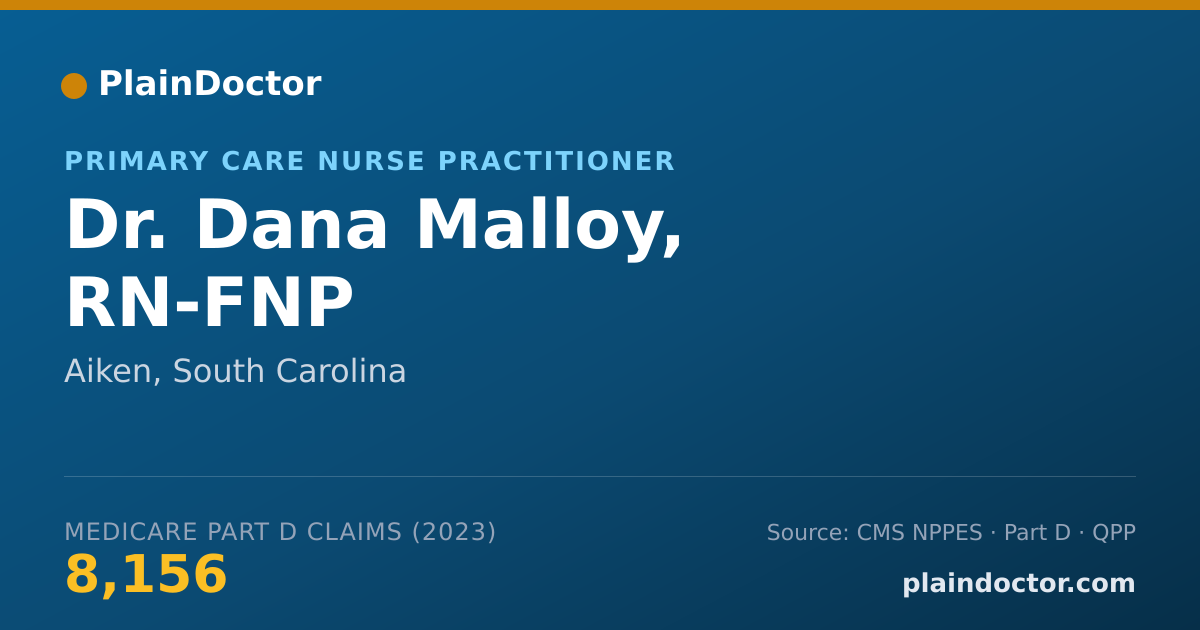 PlainDoctor

PRIMARY CARE NURSE PRACTITIONER

Dr. Dana Malloy, RN-FNP

Aiken, South Carolina

MEDICARE PART D CLAIMS (2023)

8,156

Source: CMS NPPES · Part D · QPP

plaindoctor.com